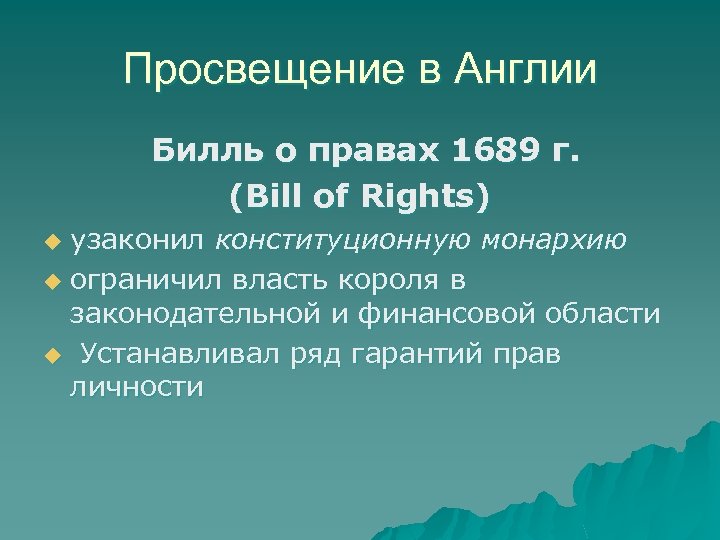 Просвещение в Англии

Билль о правах 1689 г.
(Bill of Rights)

узаконил конституционную монархию

ограничил власть короля в законодательной и финансовой области

Устанавливал ряд гарантий прав личности